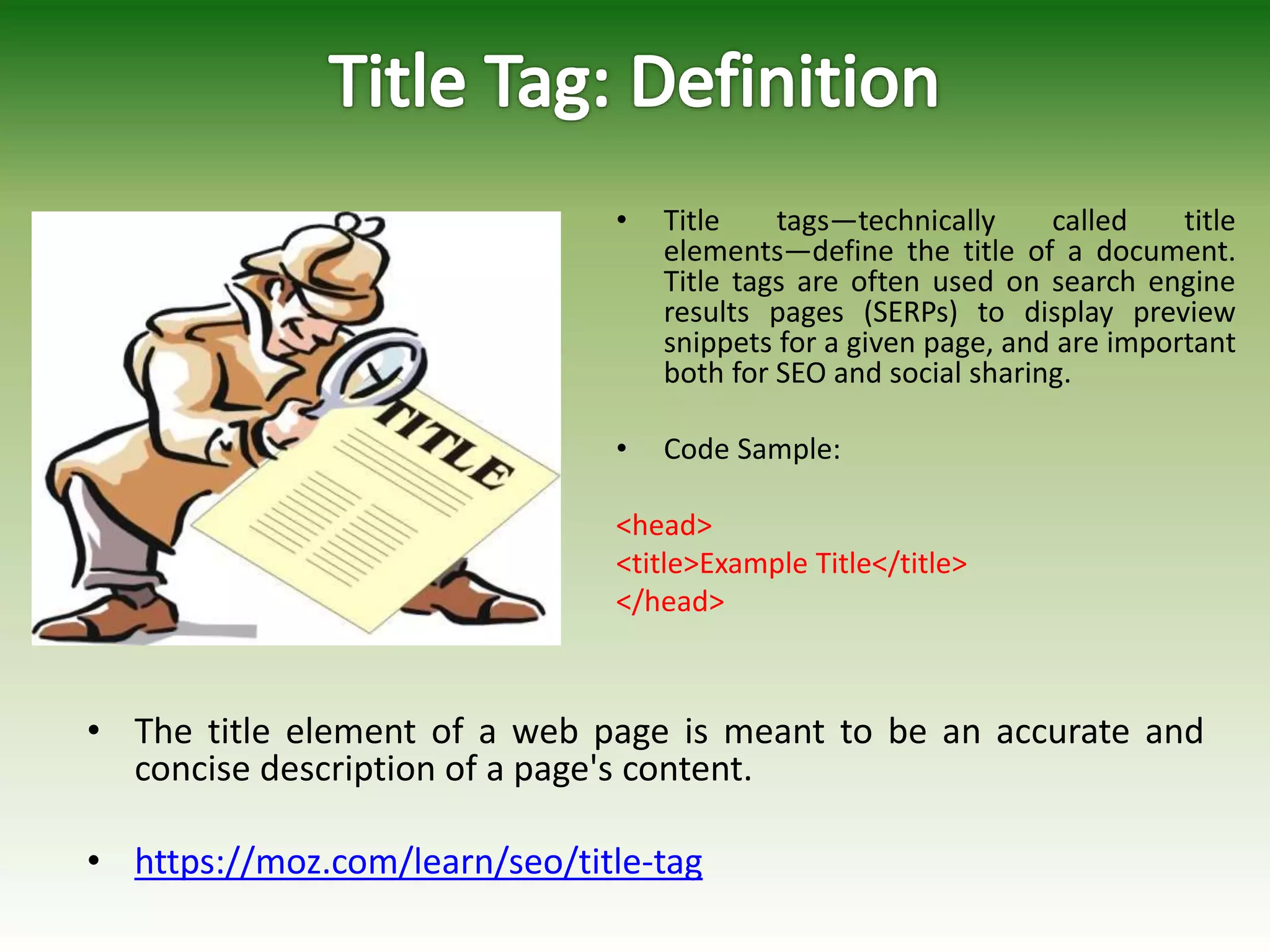 Title Tag: Definition

TITLE

• Title tags—technically called title elements—define the title of a document. Title tags are often used on search engine results pages (SERPs) to display preview snippets for a given page, and are important both for SEO and social sharing.

• Code Sample:

<head>
<title>Example Title</title>
</head>

• The title element of a web page is meant to be an accurate and concise description of a page's content.

• https://moz.com/learn/seo/title-tag